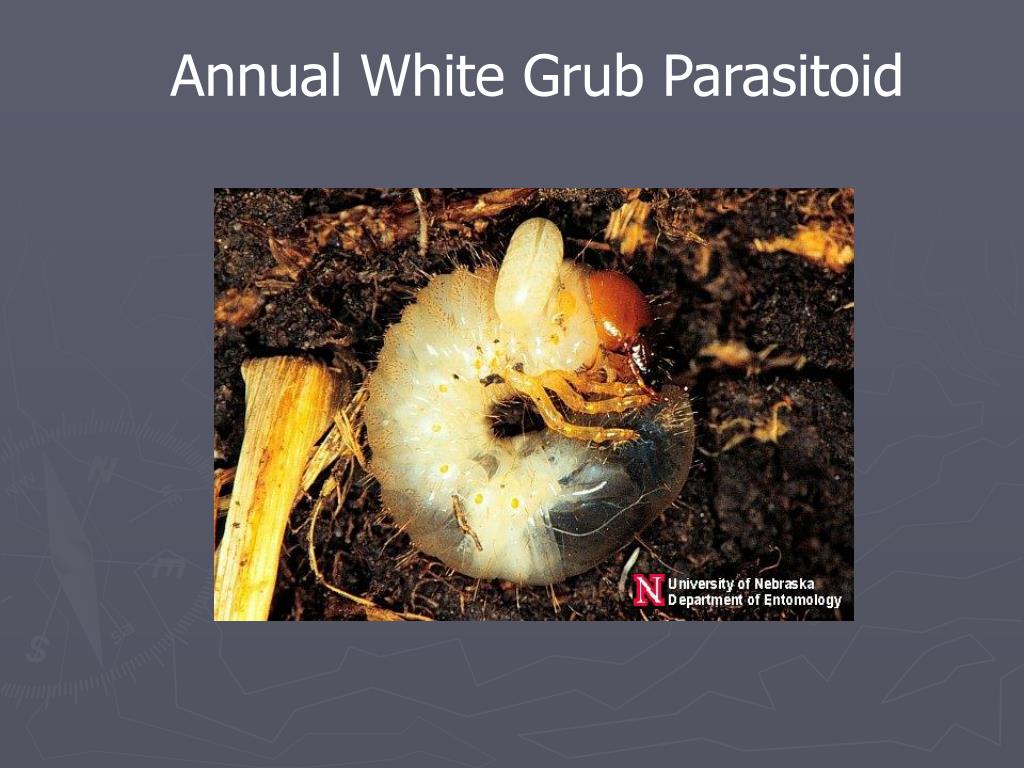 Annual White Grub Parasitoid

N University of Nebraska
Department of Entomology